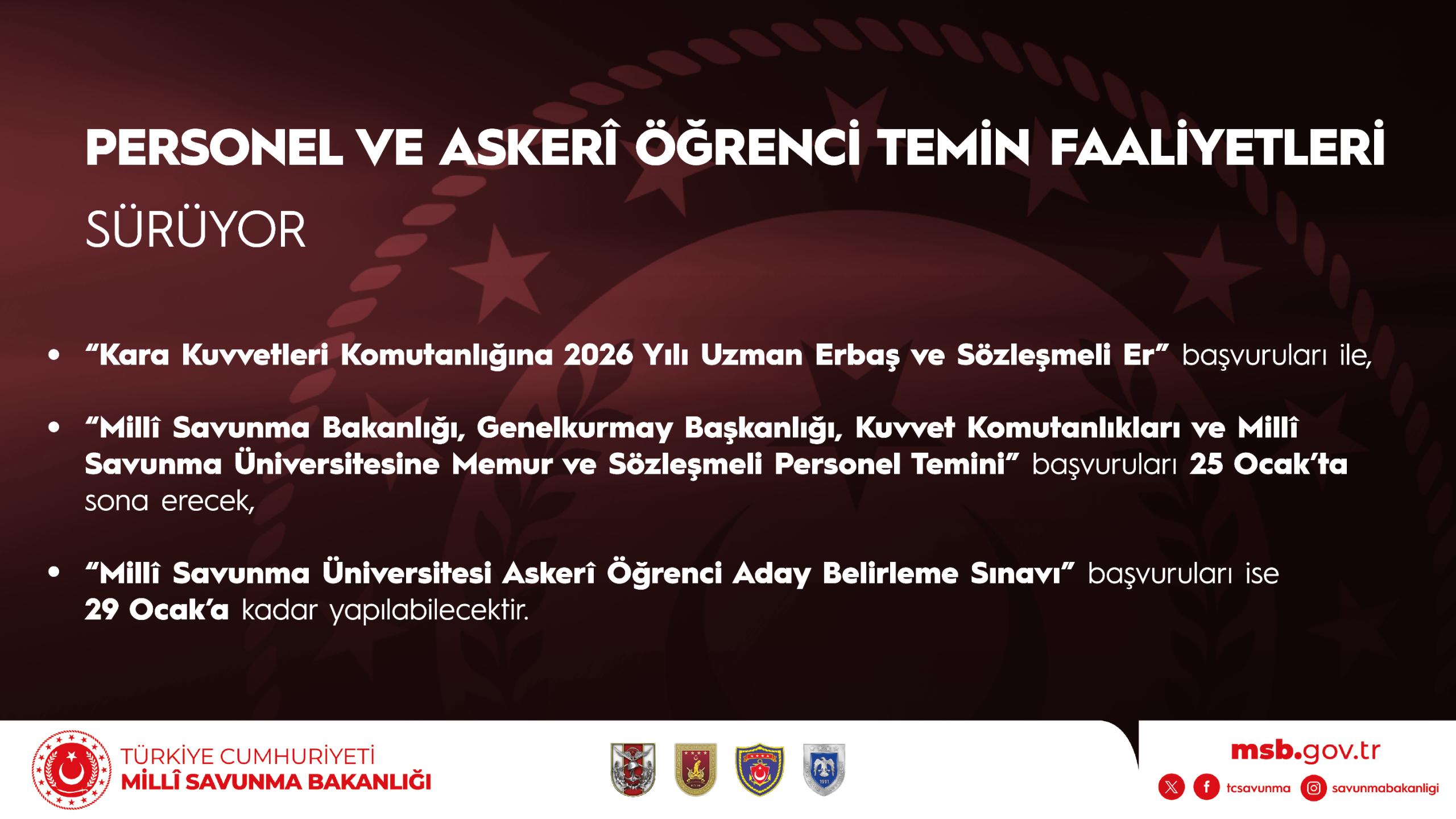 PERSONEL VE ASKERÎ ÖĞRENCİ TEMİN FAALİYETLERİ SÜRÜYOR

• “Kara Kuvvetleri Komutanlığına 2026 Yılı Uzman Erbaş ve Sözleşmeli Er” başvuruları ile,

• “Millî Savunma Bakanlığı, Genelkurmay Başkanlığı, Kuvvet Komutanlıkları ve Millî Savunma Üniversitesine Memur ve Sözleşmeli Personel Temini” başvuruları 25 Ocak’ta sona erecek,

• “Millî Savunma Üniversitesi Askerî Öğrenci Aday Belirleme Sınavı” başvuruları ise 29 Ocak’a kadar yapılabilecektir.

TÜRKİYE CUMHURİYETİ
MİLLÎ SAVUNMA BAKANLIĞI

1981

msb.gov.tr
tcsavunma savunmabakanligi